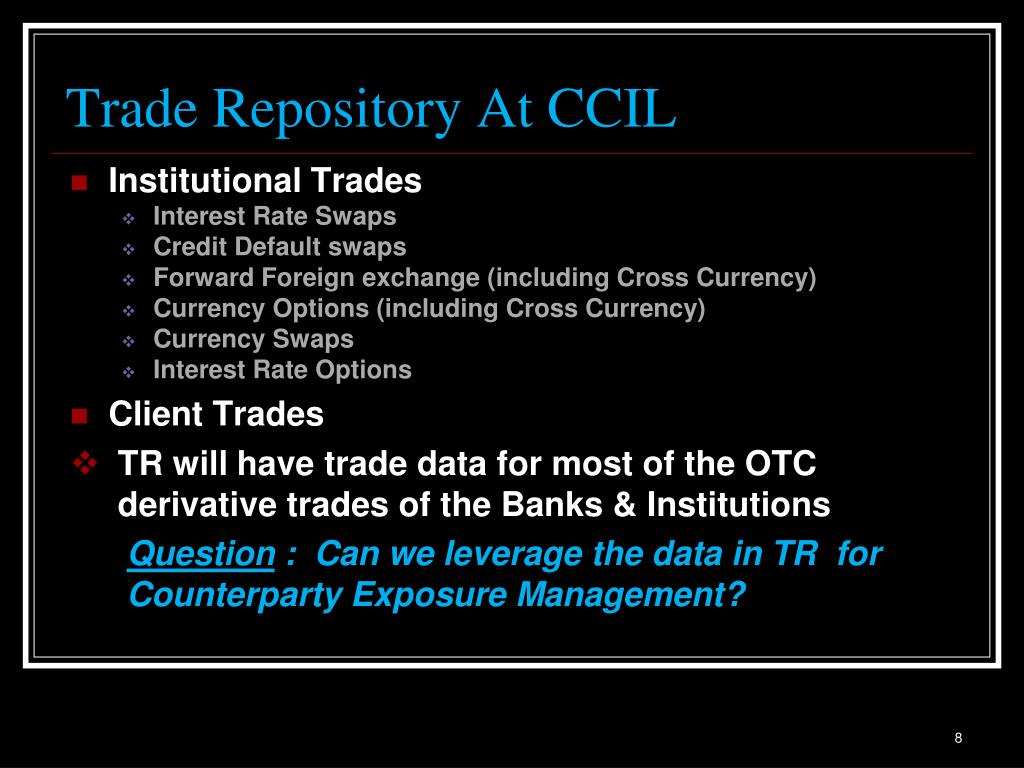 Trade Repository At CCIL

Institutional Trades

Interest Rate Swaps

Credit Default swaps

Forward Foreign exchange (including Cross Currency)

Currency Options (including Cross Currency)

Currency Swaps

Interest Rate Options

Client Trades

TR will have trade data for most of the OTC derivative trades of the Banks & Institutions

Question : Can we leverage the data in TR for Counterparty Exposure Management?

8